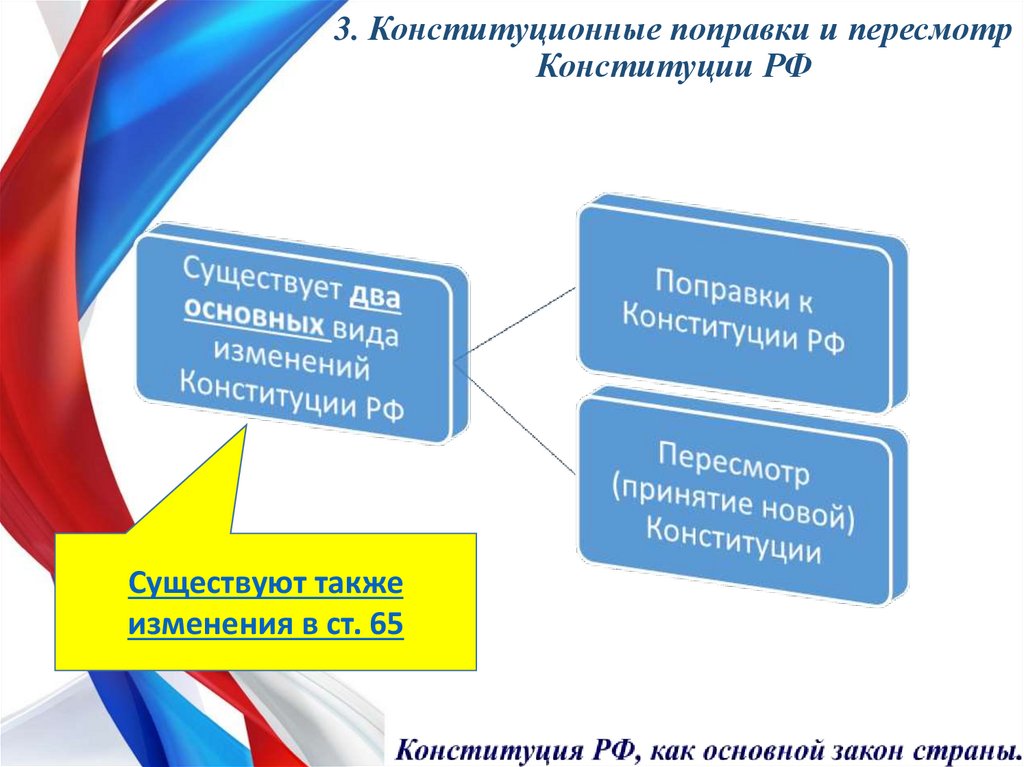 3. Конституционные поправки и пересмотр Конституции РФ

Существует два основных вида изменений Конституции РФ

Поправки к Конституции РФ

Пересмотр (принятие новой) Конституции

Существуют также изменения в ст. 65

Конституция РФ, как основной закон страны.